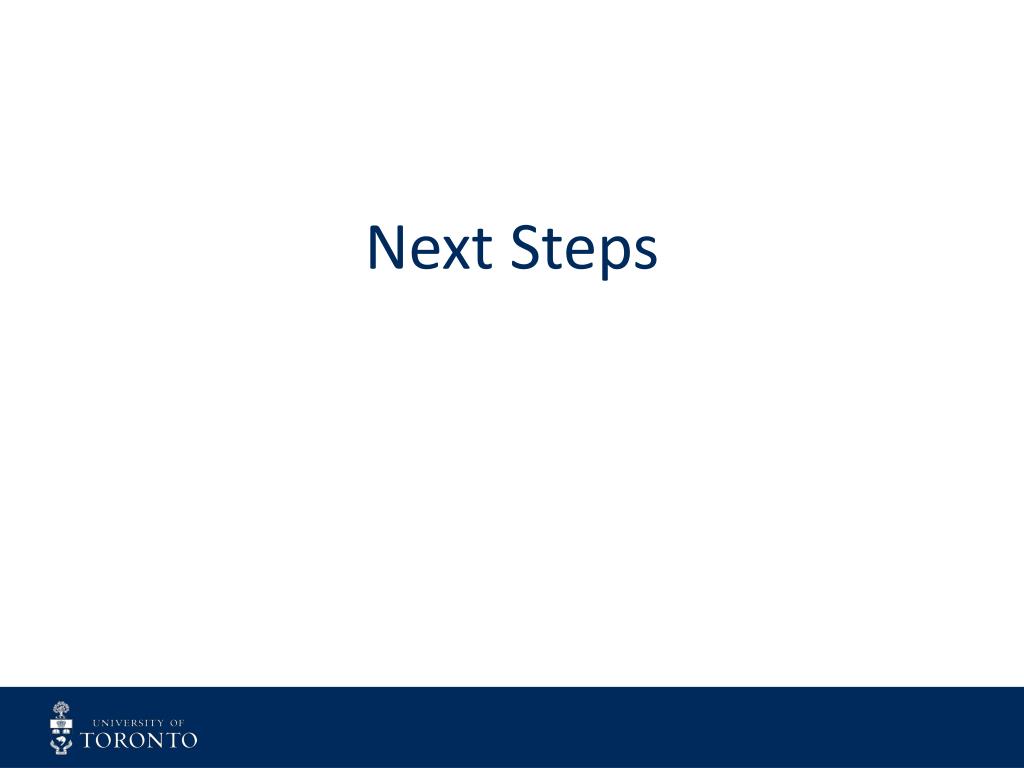 Next Steps

UNIVERSITY OF
TORONTO